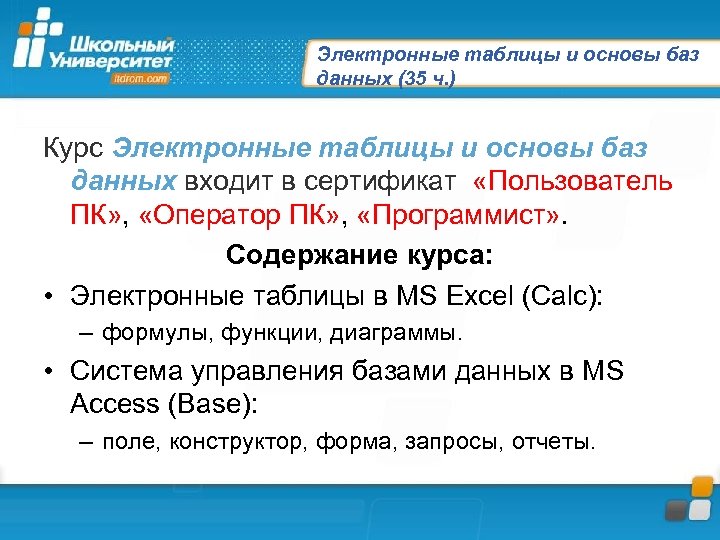 Школьный Университет
itdrom.com

Электронные таблицы и основы баз данных (35 ч.)

Курс Электронные таблицы и основы баз данных входит в сертификат «Пользователь ПК», «Оператор ПК», «Программист».

Содержание курса:

• Электронные таблицы в MS Excel (Calc):
– формулы, функции, диаграммы.
• Система управления базами данных в MS Access (Base):
– поле, конструктор, форма, запросы, отчеты.